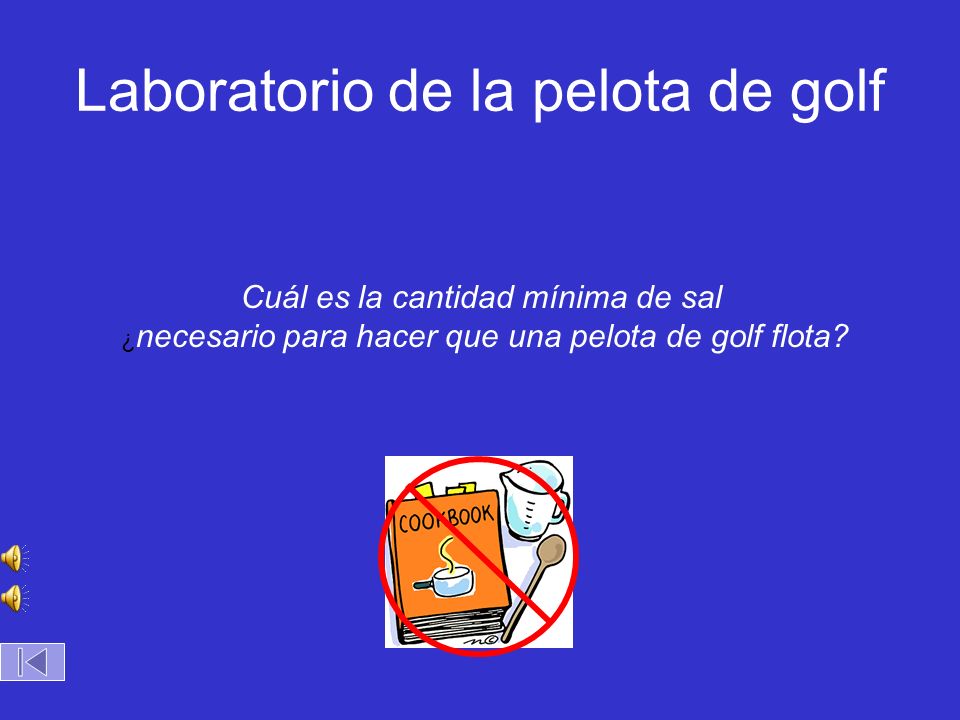 Laboratorio de la pelota de golf

Cuál es la cantidad mínima de sal
¿necesario para hacer que una pelota de golf flota?

COOKBOOK